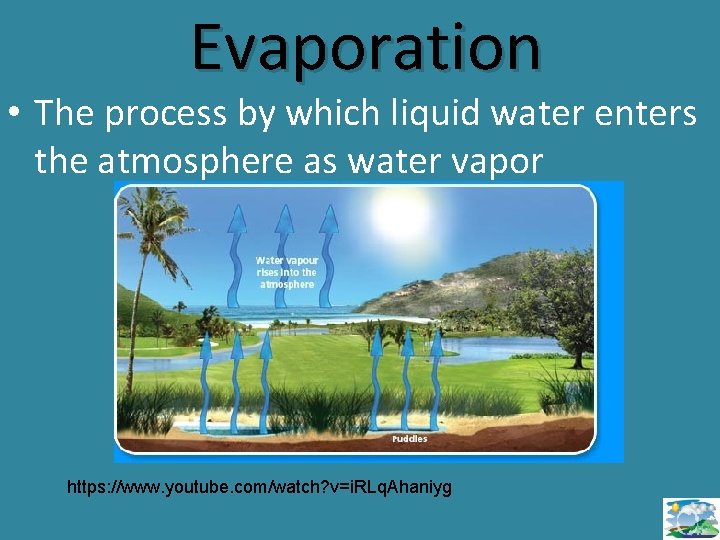 Evaporation

• The process by which liquid water enters the atmosphere as water vapor

Water vapour rises into the atmosphere

Puddles

https://www.youtube.com/watch?v=iRLqAhaniyg